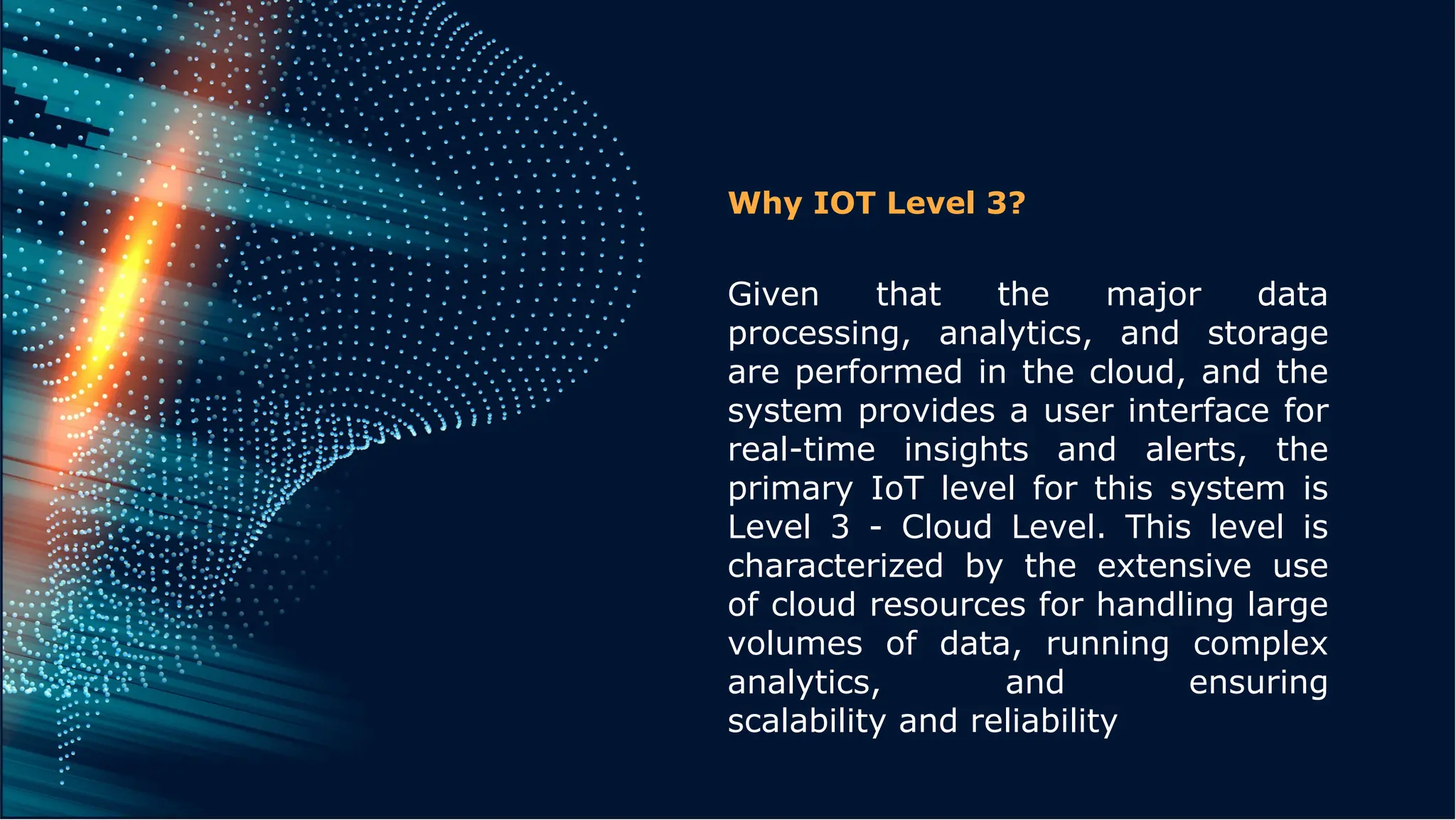 Why IOT Level 3?

Given that the major data processing, analytics, and storage are performed in the cloud, and the system provides a user interface for real-time insights and alerts, the primary IoT level for this system is Level 3 - Cloud Level. This level is characterized by the extensive use of cloud resources for handling large volumes of data, running complex analytics, and ensuring scalability and reliability